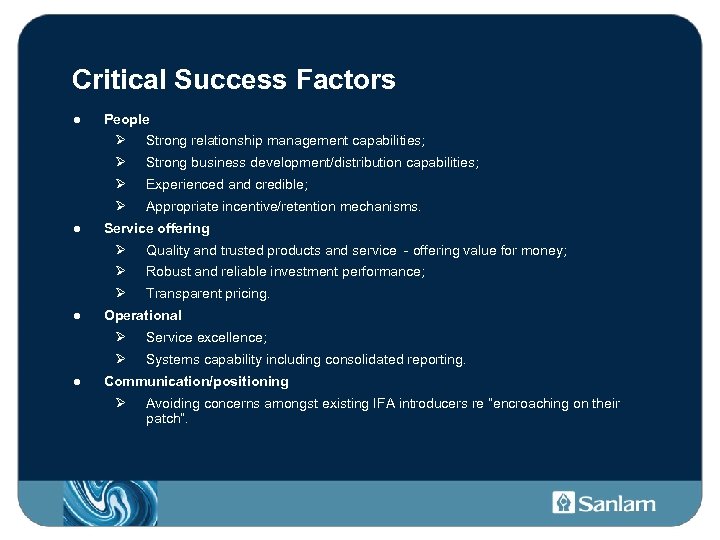 Critical Success Factors

● People
  ➢ Strong relationship management capabilities;
  ➢ Strong business development/distribution capabilities;
  ➢ Experienced and credible;
  ➢ Appropriate incentive/retention mechanisms.
● Service offering
  ➢ Quality and trusted products and service - offering value for money;
  ➢ Robust and reliable investment performance;
  ➢ Transparent pricing.
● Operational
  ➢ Service excellence;
  ➢ Systems capability including consolidated reporting.
● Communication/positioning
  ➢ Avoiding concerns amongst existing IFA introducers re "encroaching on their patch".

Sanlam